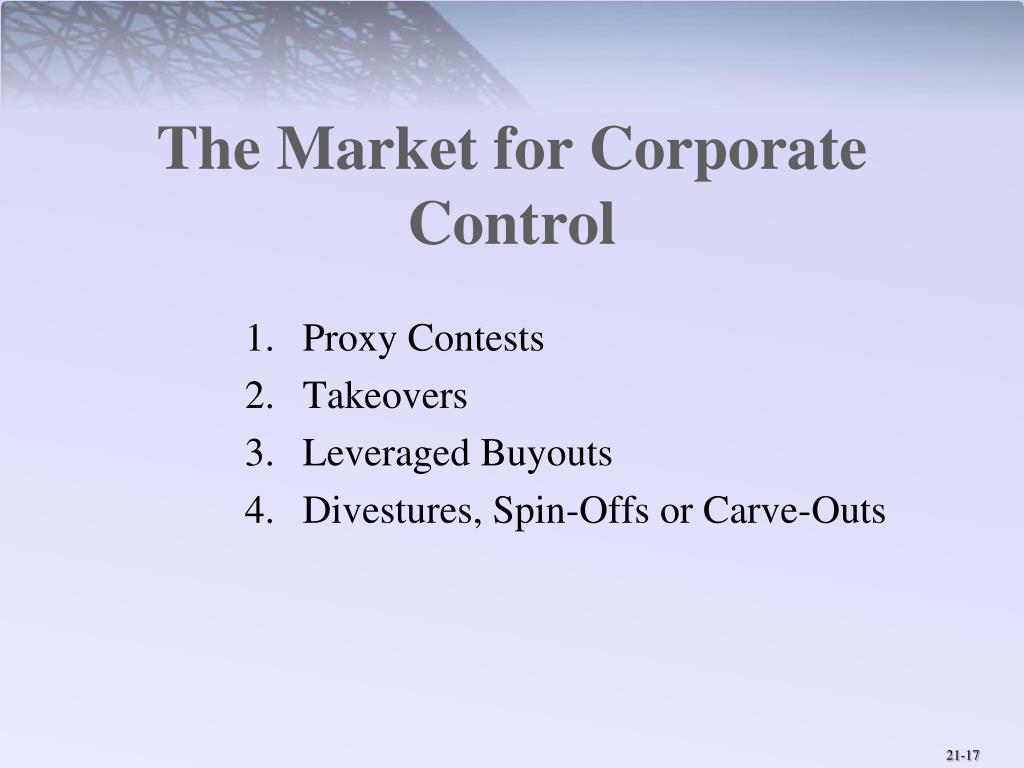 The Market for Corporate Control

1. Proxy Contests
2. Takeovers
3. Leveraged Buyouts
4. Divestures, Spin-Offs or Carve-Outs

21-17